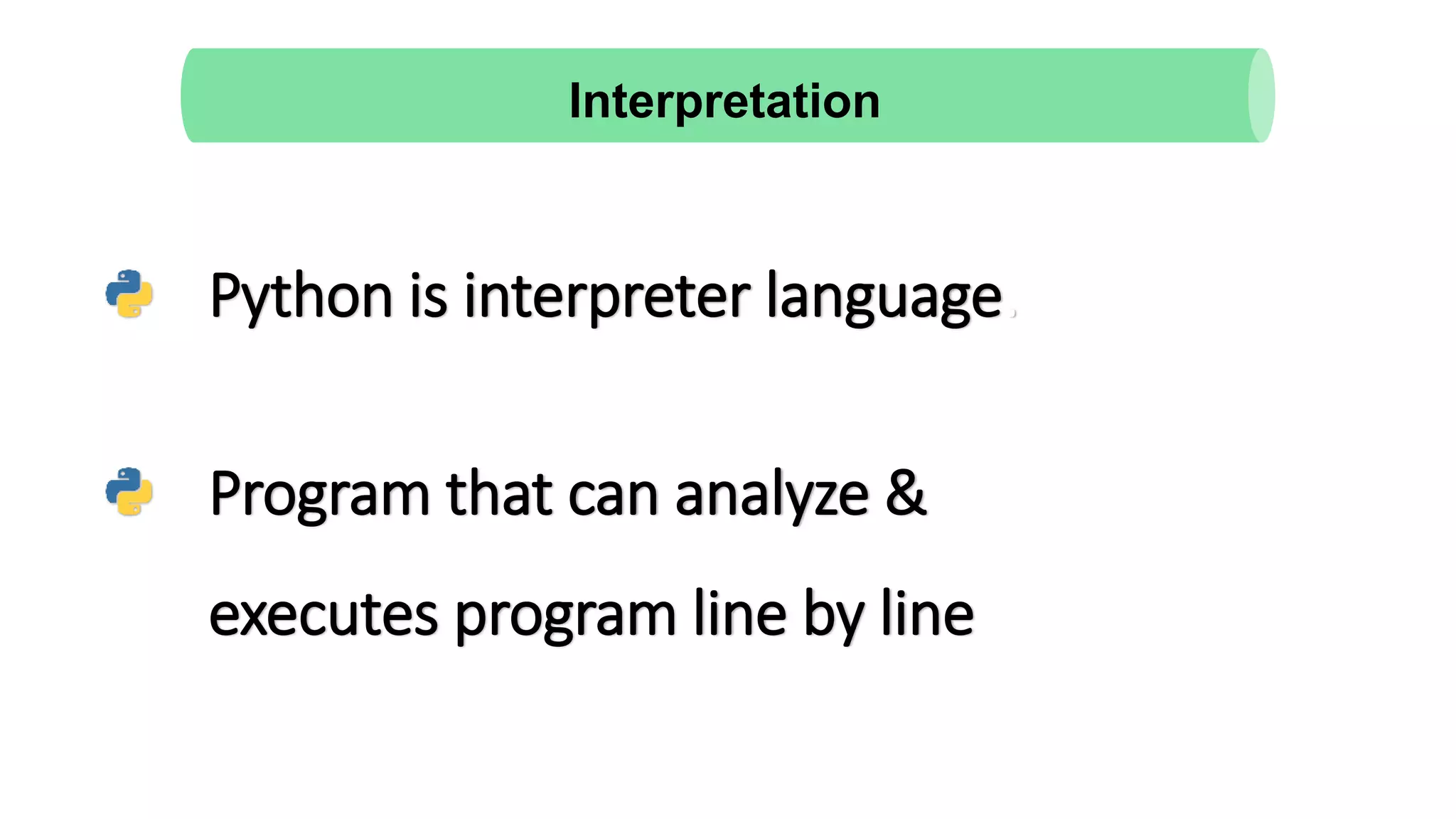 Interpretation

Python is interpreter language

Program that can analyze & executes program line by line